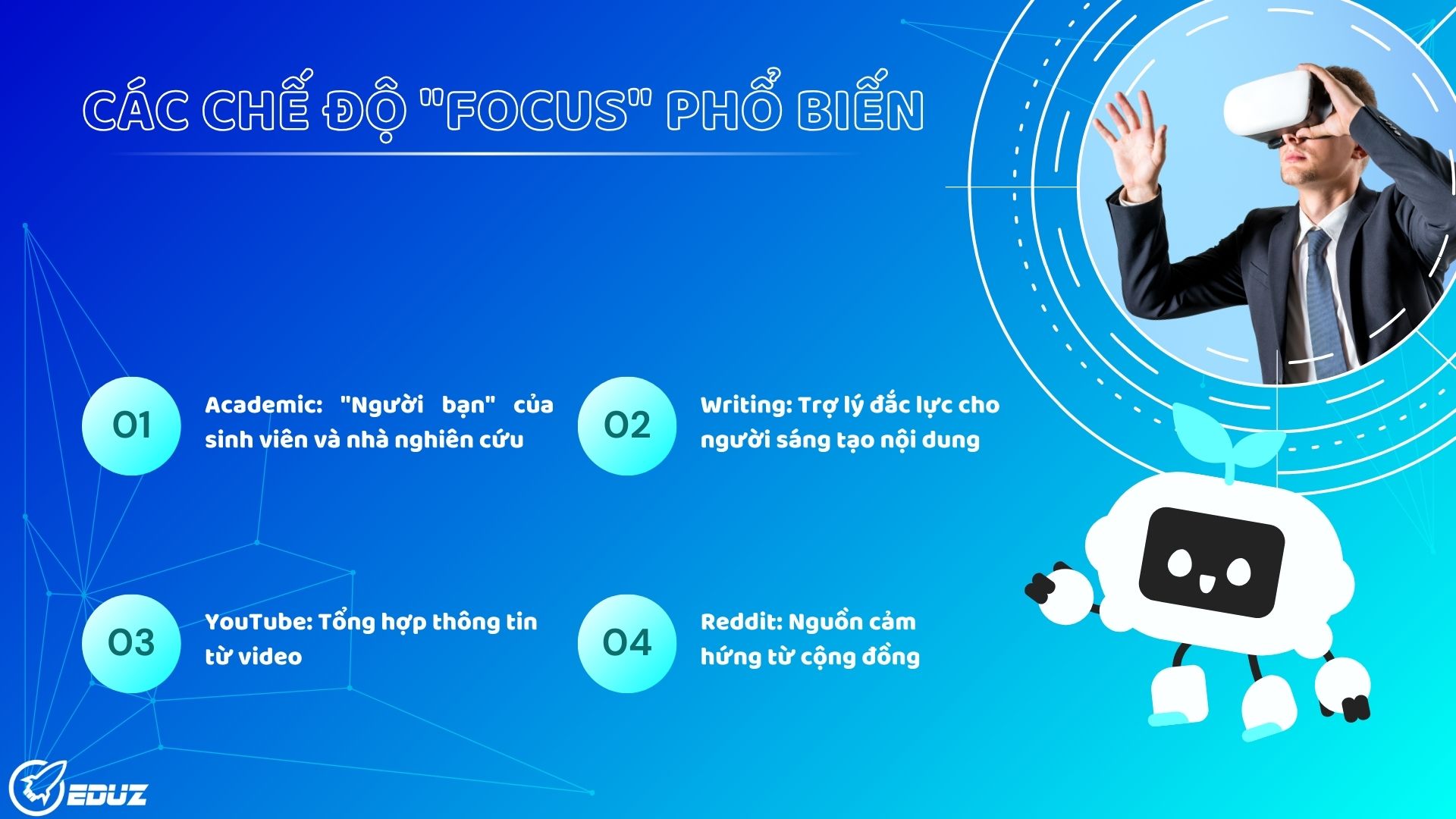 CÁC CHẾ ĐỘ "FOCUS" PHỔ BIẾN

01

Academic: "Người bạn" của sinh viên và nhà nghiên cứu

02

Writing: Trợ lý đắc lực cho người sáng tạo nội dung

03

YouTube: Tổng hợp thông tin từ video

04

Reddit: Nguồn cảm hứng từ cộng đồng

EDUZ